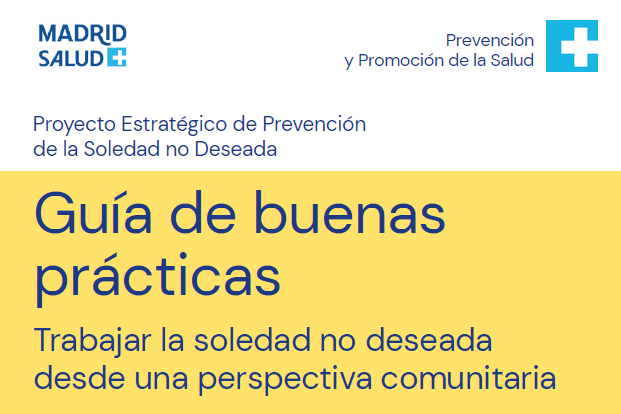 MADRID
SALUD

Prevención
y Promoción de la Salud

Proyecto Estratégico de Prevención de la Soledad no Deseada

Guía de buenas prácticas

Trabajar la soledad no deseada desde una perspectiva comunitaria